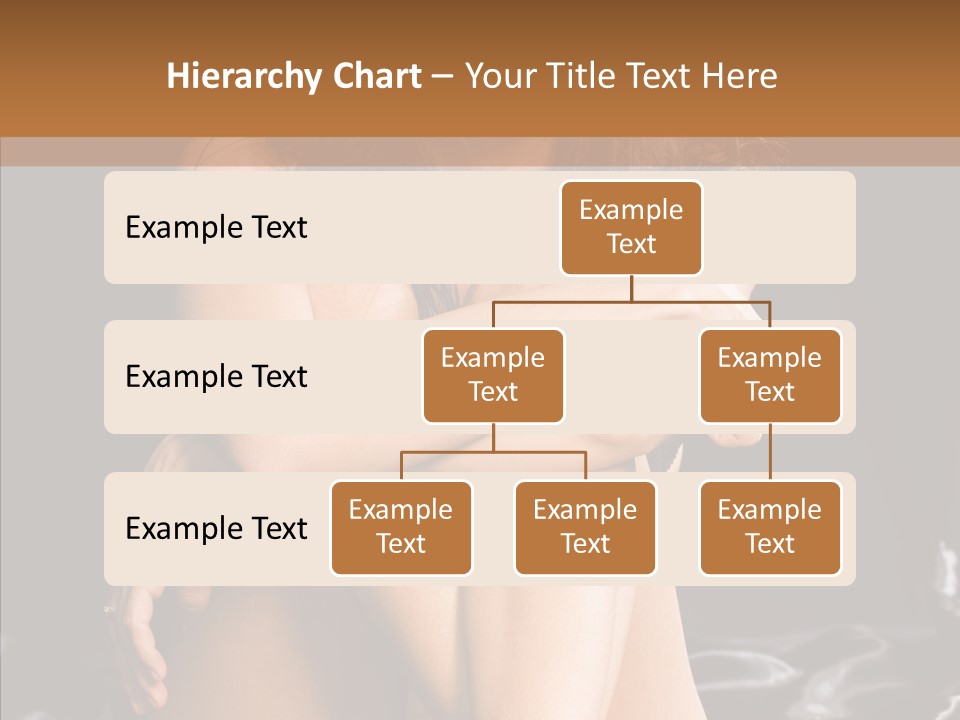 Hierarchy Chart – Your Title Text Here

Example Text

Example Text

Example Text

Example Text

Example Text

Example Text

Example Text

Example Text

Example Text